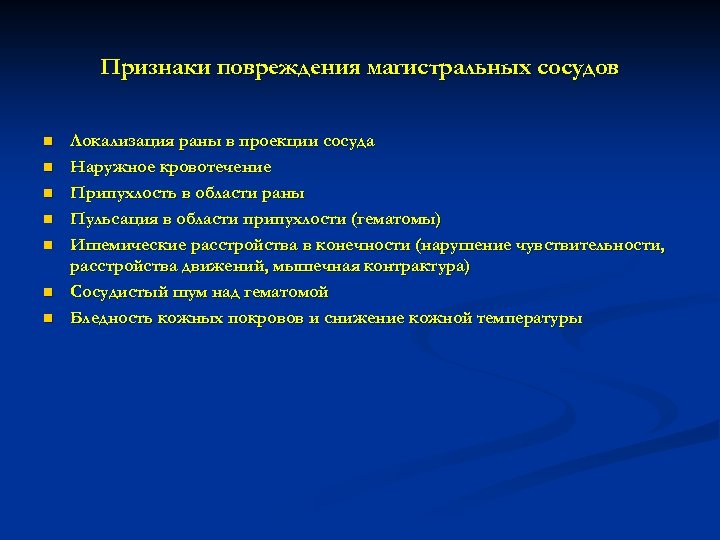 Признаки повреждения магистральных сосудов

- Локализация раны в проекции сосуда
- Наружное кровотечение
- Припухлость в области раны
- Пульсация в области припухлости (гематомы)
- Ишемические расстройства в конечности (нарушение чувствительности, расстройства движений, мышечная контрактура)
- Сосудистый шум над гематомой
- Бледность кожных покровов и снижение кожной температуры